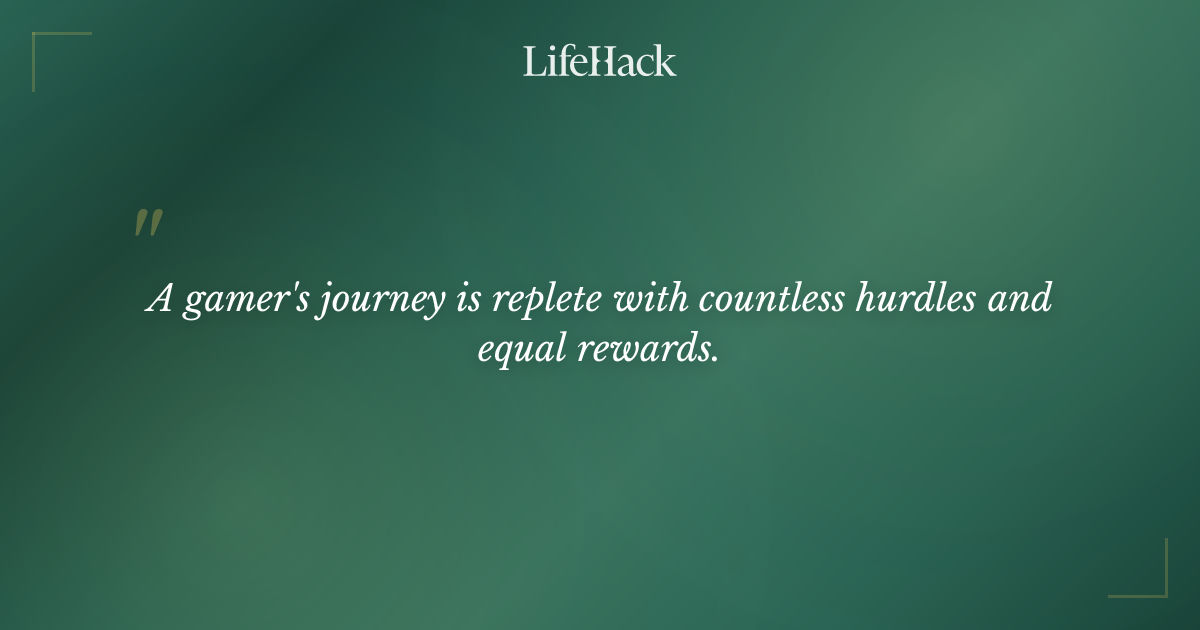 LifeHack

"

A gamer's journey is replete with countless hurdles and equal rewards.